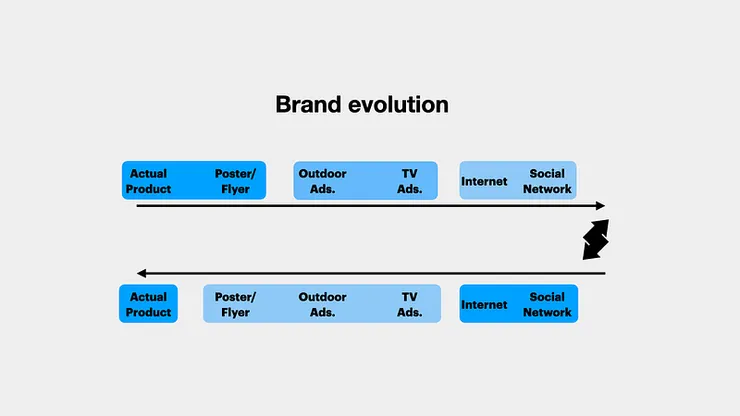 Brand evolution

Actual Product

Poster/ Flyer

Outdoor Ads.

TV Ads.

Internet

Social Network

Actual Product

Poster/ Flyer

Outdoor Ads.

TV Ads.

Internet

Social Network